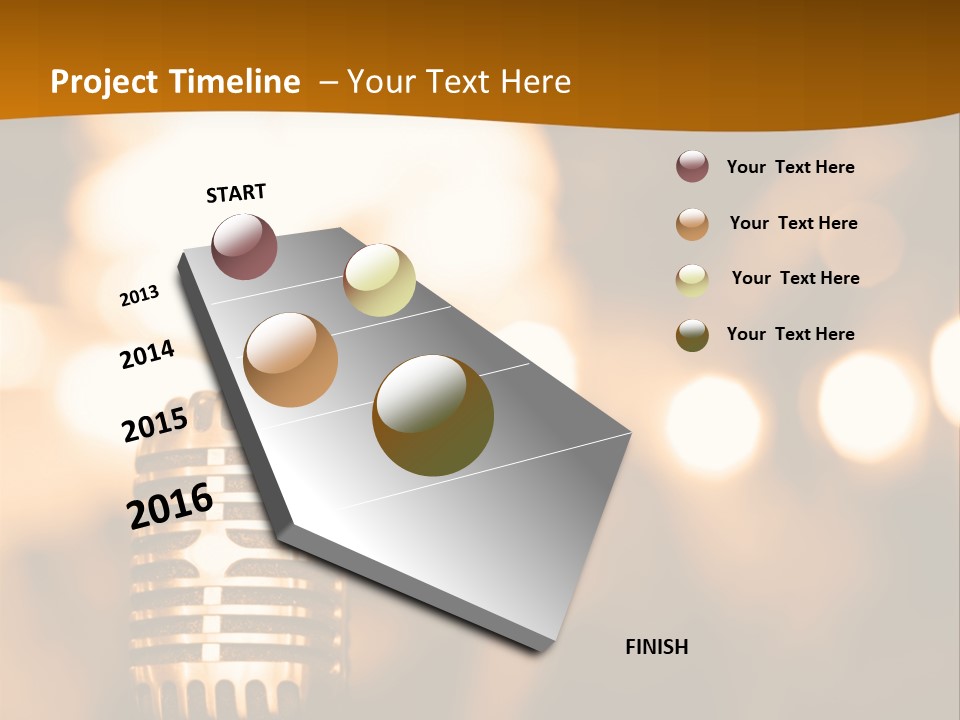 Project Timeline – Your Text Here

START

2013

2014

2015

2016

FINISH

Your Text Here

Your Text Here

Your Text Here

Your Text Here